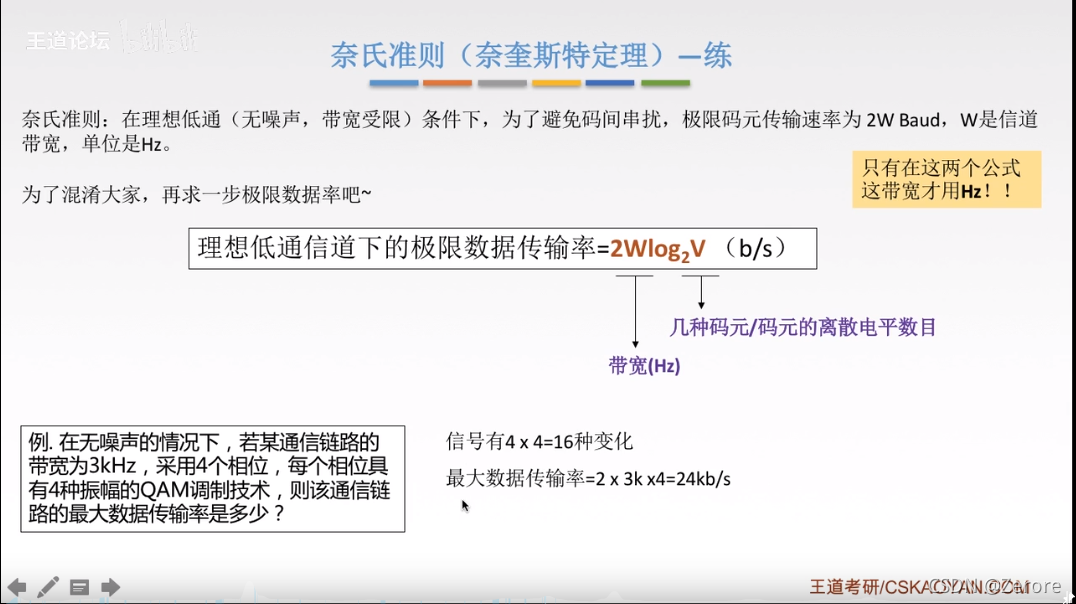 王道论坛

奈氏准则（奈奎斯特定理）—练

奈氏准则：在理想低通（无噪声，带宽受限）条件下，为了避免码间串扰，极限码元传输速率为 2W Baud，W是信道带宽，单位是Hz。

只有在这两个公式这带宽才用Hz！！

为了混淆大家，再求一步极限数据率吧~

理想低通信道下的极限数据传输率=$2W\log_2 V$ （b/s）

几种码元/码元的离散电平数目

带宽(Hz)

例. 在无噪声的情况下，若某通信链路的带宽为3kHz，采用4个相位，每个相位具有4种振幅的QAM调制技术，则该通信链路的最大数据传输率是多少？

信号有4 x 4=16种变化

最大数据传输率=2 x 3k x4=24kb/s

王道考研/CSKAOYAN.COM